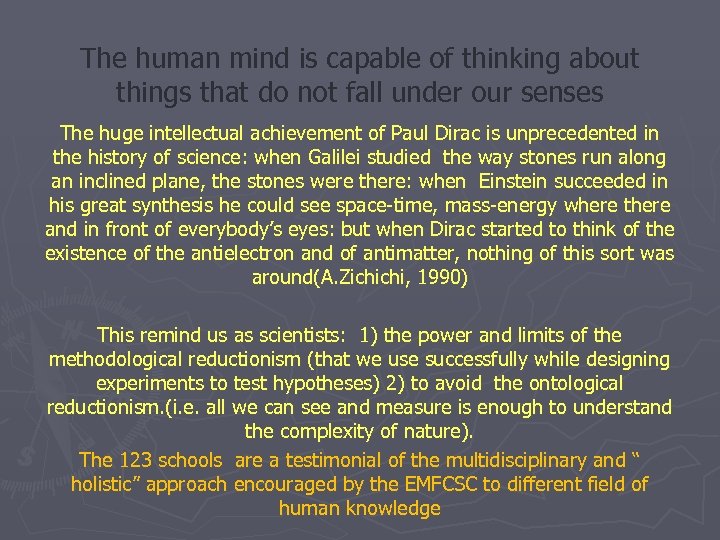 The human mind is capable of thinking about things that do not fall under our senses

The huge intellectual achievement of Paul Dirac is unprecedented in the history of science: when Galilei studied the way stones run along an inclined plane, the stones were there: when Einstein succeeded in his great synthesis he could see space-time, mass-energy where there and in front of everybody's eyes: but when Dirac started to think of the existence of the antielectron and of antimatter, nothing of this sort was around(A.Zichichi, 1990)

This remind us as scientists: 1) the power and limits of the methodological reductionism (that we use successfully while designing experiments to test hypotheses) 2) to avoid the ontological reductionism.(i.e. all we can see and measure is enough to understand the complexity of nature).

The 123 schools are a testimonial of the multidisciplinary and " holistic" approach encouraged by the EMFCSC to different field of human knowledge